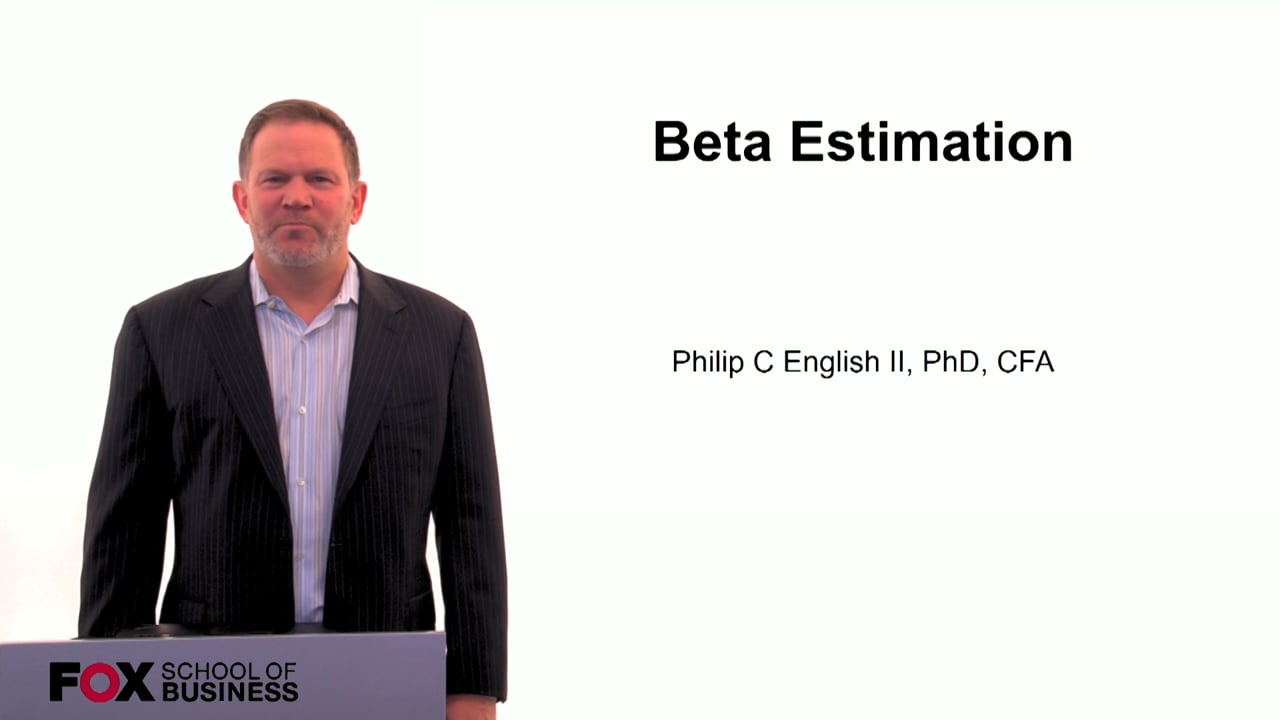 Beta Estimation

Philip C English II, PhD, CFA

FOX SCHOOL OF BUSINESS